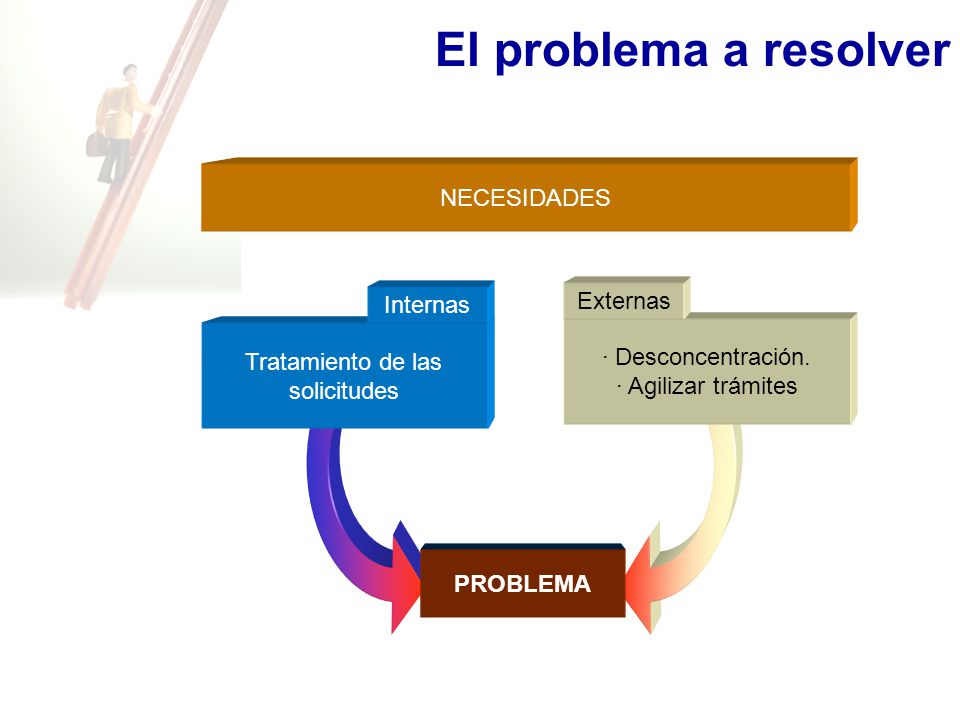 El problema a resolver

NECESIDADES

Internas

Tratamiento de las solicitudes

Externas

· Desconcentración.
· Agilizar trámites

PROBLEMA